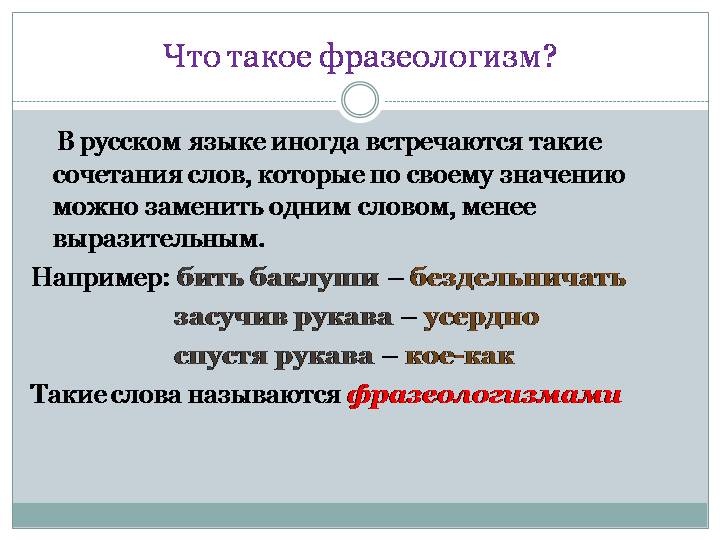 Что такое фразеологизм?

В русском языке иногда встречаются такие сочетания слов, которые по своему значению можно заменить одним словом, менее выразительным.

Например: бить баклуши – бездельничать

засучив рукава – усердно

спустя рукава – кое-как

Такие слова называются фразеологизмами